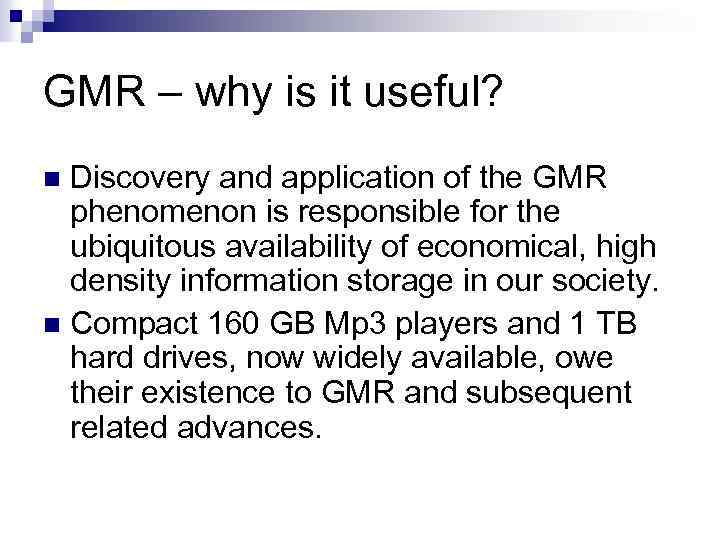 GMR – why is it useful?

■ Discovery and application of the GMR phenomenon is responsible for the ubiquitous availability of economical, high density information storage in our society.

■ Compact 160 GB Mp3 players and 1 TB hard drives, now widely available, owe their existence to GMR and subsequent related advances.